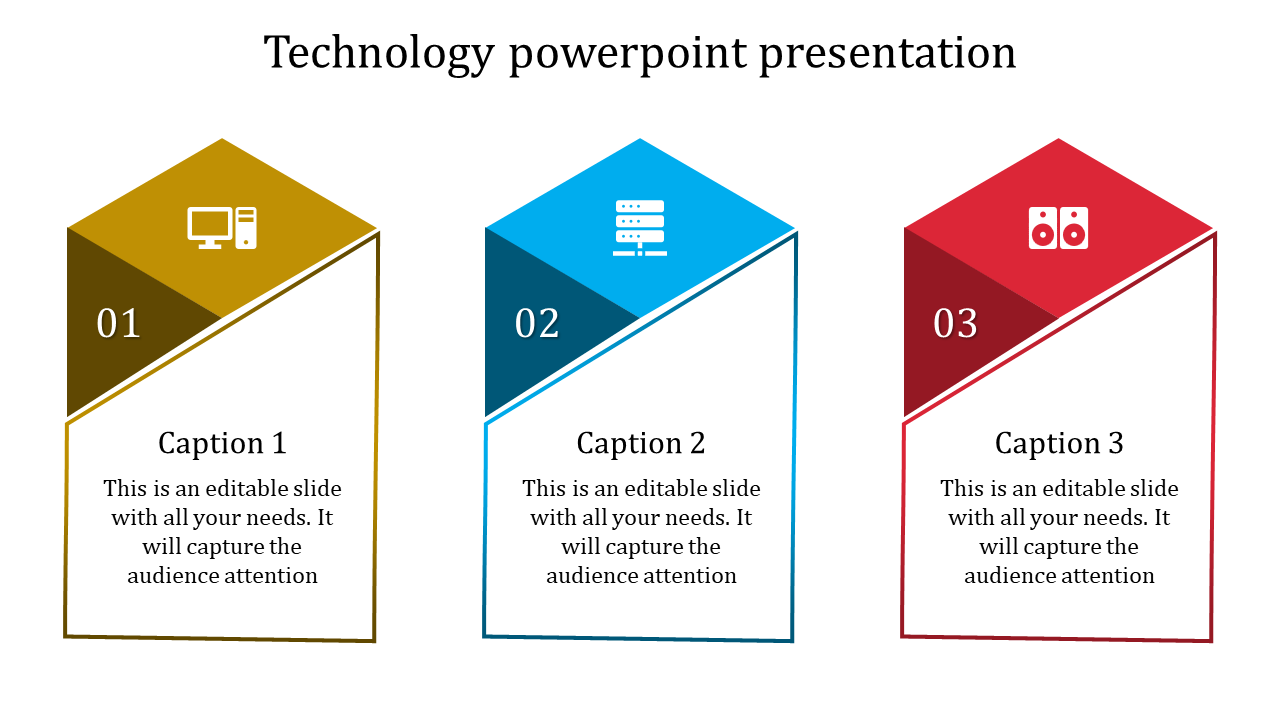 Technology powerpoint presentation

01

Caption 1

This is an editable slide with all your needs. It will capture the audience attention

02

Caption 2

This is an editable slide with all your needs. It will capture the audience attention

03

Caption 3

This is an editable slide with all your needs. It will capture the audience attention